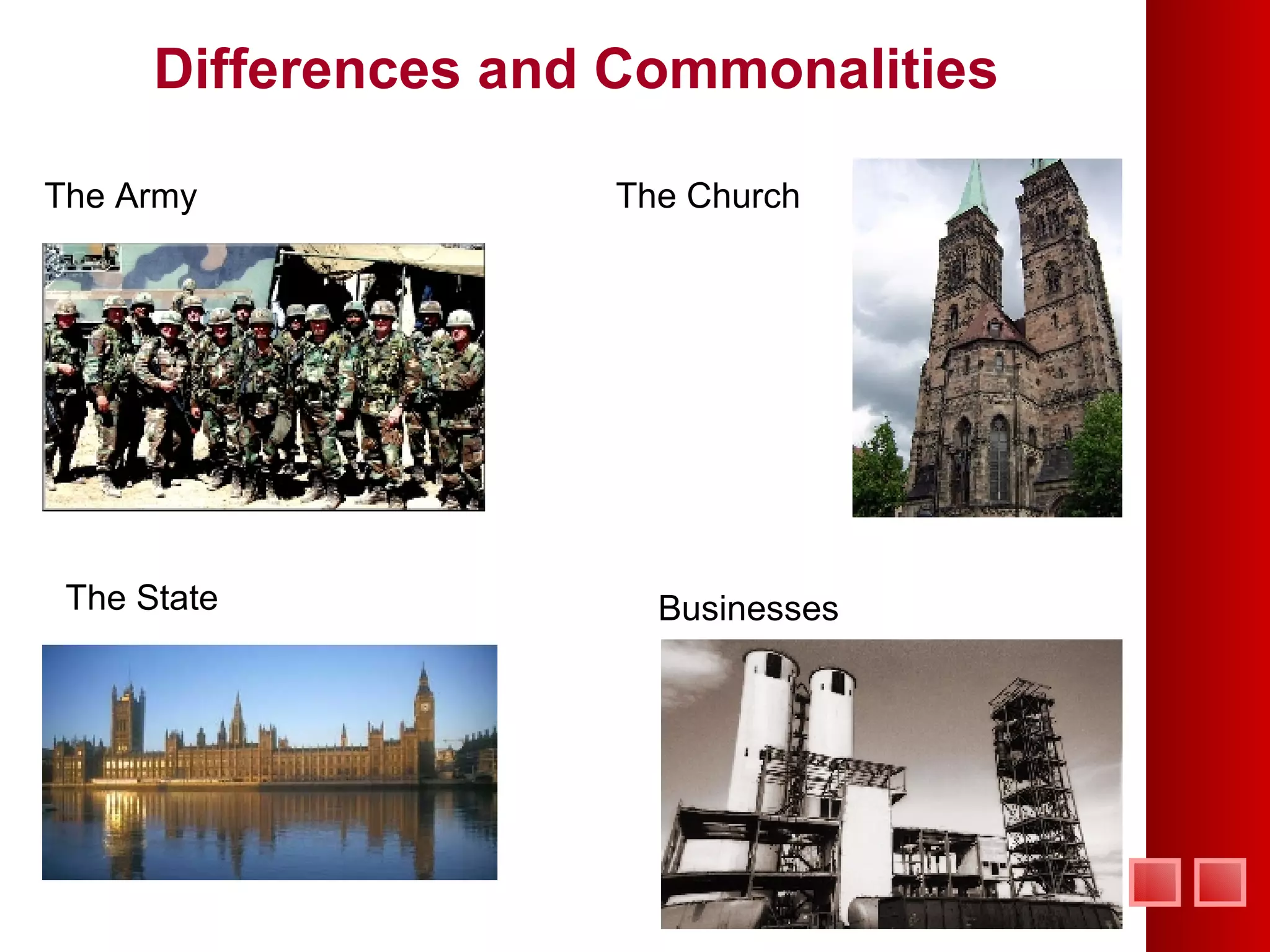 Differences and Commonalities

The Army

The Church

The State

Businesses